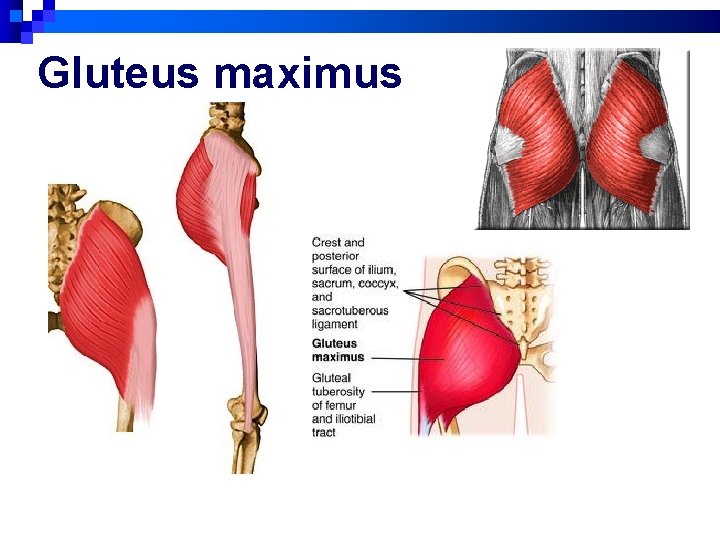 Gluteus maximus

Crest and posterior surface of ilium, sacrum, coccyx, and sacrotuberous ligament

Gluteus maximus

Gluteal tuberosity of femur and iliotibial tract